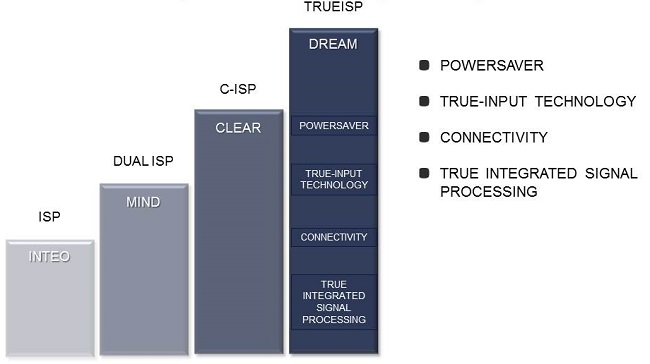 ISP

INTEO

DUAL ISP

MIND

C-ISP

CLEAR

TRUEISP

DREAM

POWERSAVER

TRUE-INPUT TECHNOLOGY

CONNECTIVITY

TRUE INTEGRATED SIGNAL PROCESSING

- POWERSAVER
- TRUE-INPUT TECHNOLOGY
- CONNECTIVITY
- TRUE INTEGRATED SIGNAL PROCESSING